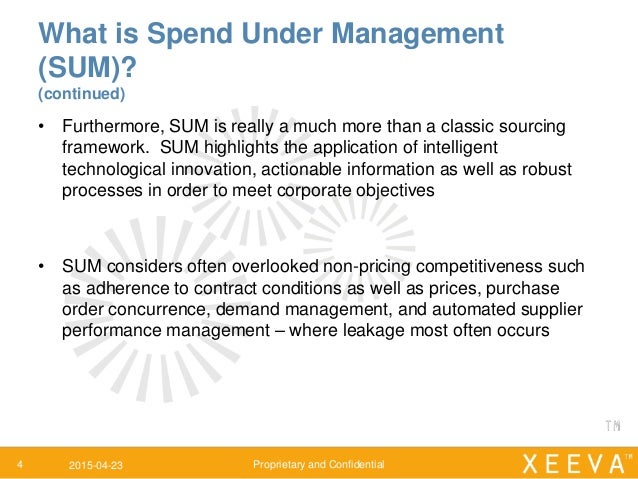 What is Spend Under Management (SUM)?
(continued)

• Furthermore, SUM is really a much more than a classic sourcing framework. SUM highlights the application of intelligent technological innovation, actionable information as well as robust processes in order to meet corporate objectives

• SUM considers often overlooked non-pricing competitiveness such as adherence to contract conditions as well as prices, purchase order concurrence, demand management, and automated supplier performance management – where leakage most often occurs

TM

4 2015-04-23 Proprietary and Confidential XEEVA™